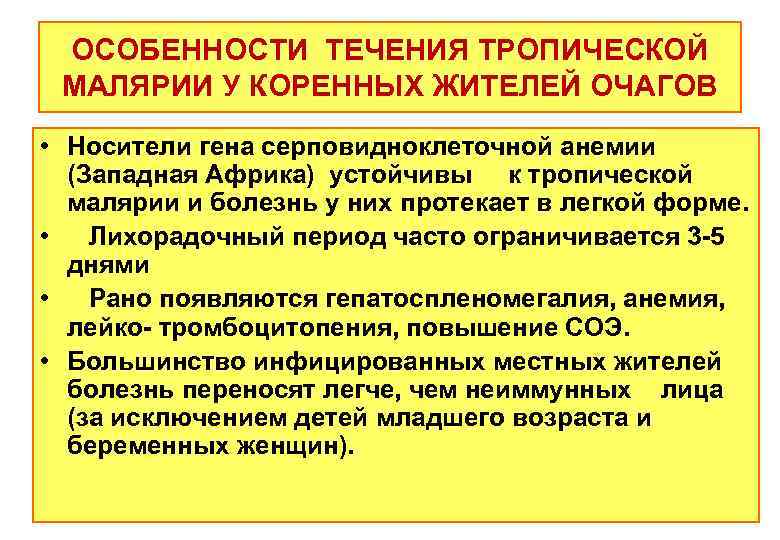 ОСОБЕННОСТИ ТЕЧЕНИЯ ТРОПИЧЕСКОЙ МАЛЯРИИ У КОРЕННЫХ ЖИТЕЛЕЙ ОЧАГОВ

• Носители гена серповидноклеточной анемии (Западная Африка) устойчивы к тропической малярии и болезнь у них протекает в легкой форме.

• Лихорадочный период часто ограничивается 3-5 днями

• Рано появляются гепатоспленомегалия, анемия, лейко- тромбоцитопения, повышение СОЭ.

• Большинство инфицированных местных жителей болезнь переносят легче, чем неиммунных лица (за исключением детей младшего возраста и беременных женщин).